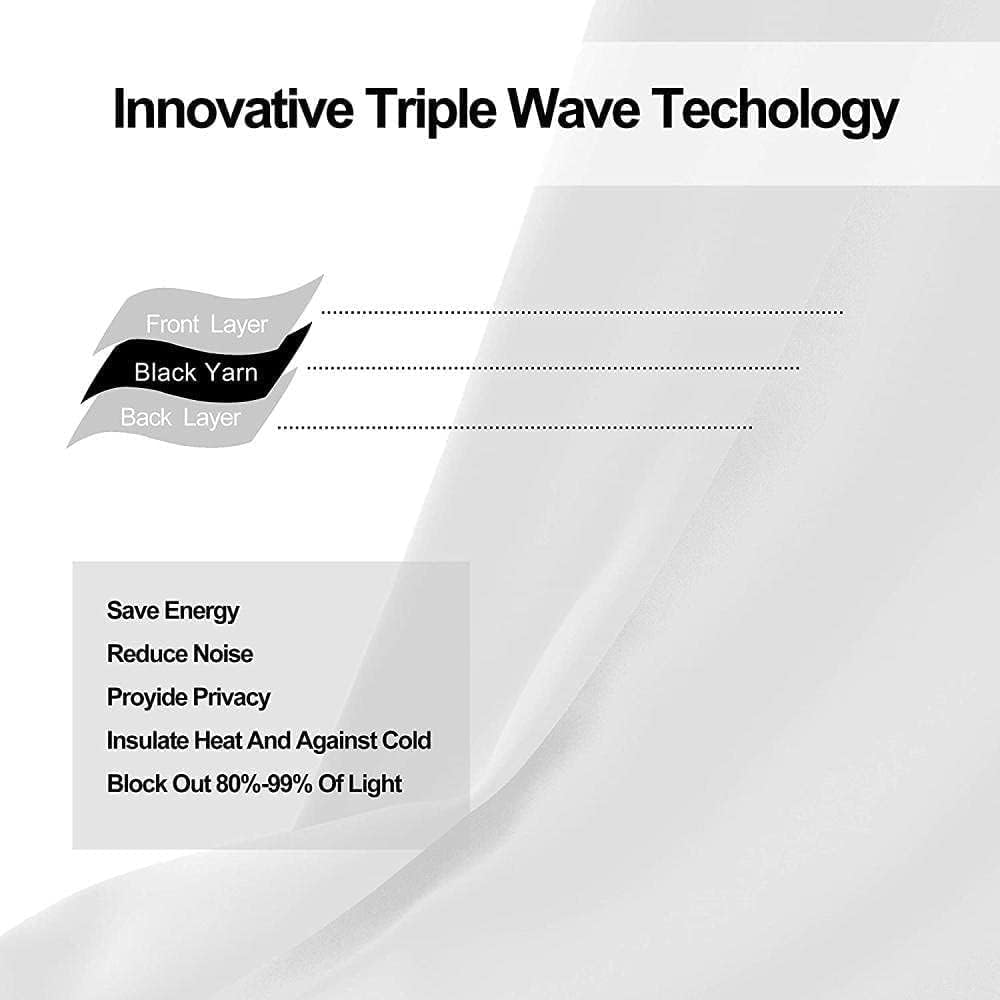 Innovative Triple Wave Techology

Front Layer
Black Yarn
Back Layer

Save Energy
Reduce Noise
Proyide Privacy
Insulate Heat And Against Cold
Block Out 80%-99% Of Light